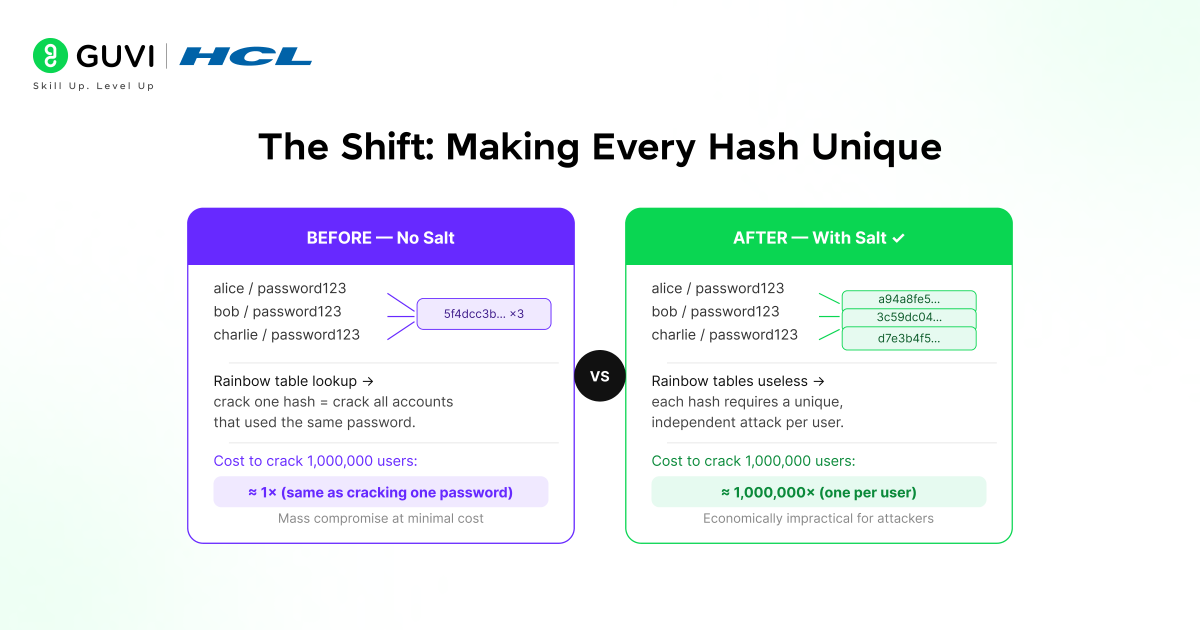 GUVI | HCL
Skill Up. Level Up

The Shift: Making Every Hash Unique

BEFORE — No Salt

alice / password123
bob / password123
charlie / password123

5f4dcc3b... ×3

Rainbow table lookup → crack one hash = crack all accounts that used the same password.

Cost to crack 1,000,000 users:

≈ 1× (same as cracking one password)

Mass compromise at minimal cost

VS

AFTER — With Salt ✓

alice / password123
bob / password123
charlie / password123

a94a8fe5...
3c59dc04...
d7e3b4f5...

Rainbow tables useless → each hash requires a unique, independent attack per user.

Cost to crack 1,000,000 users:

≈ 1,000,000× (one per user)

Economically impractical for attackers